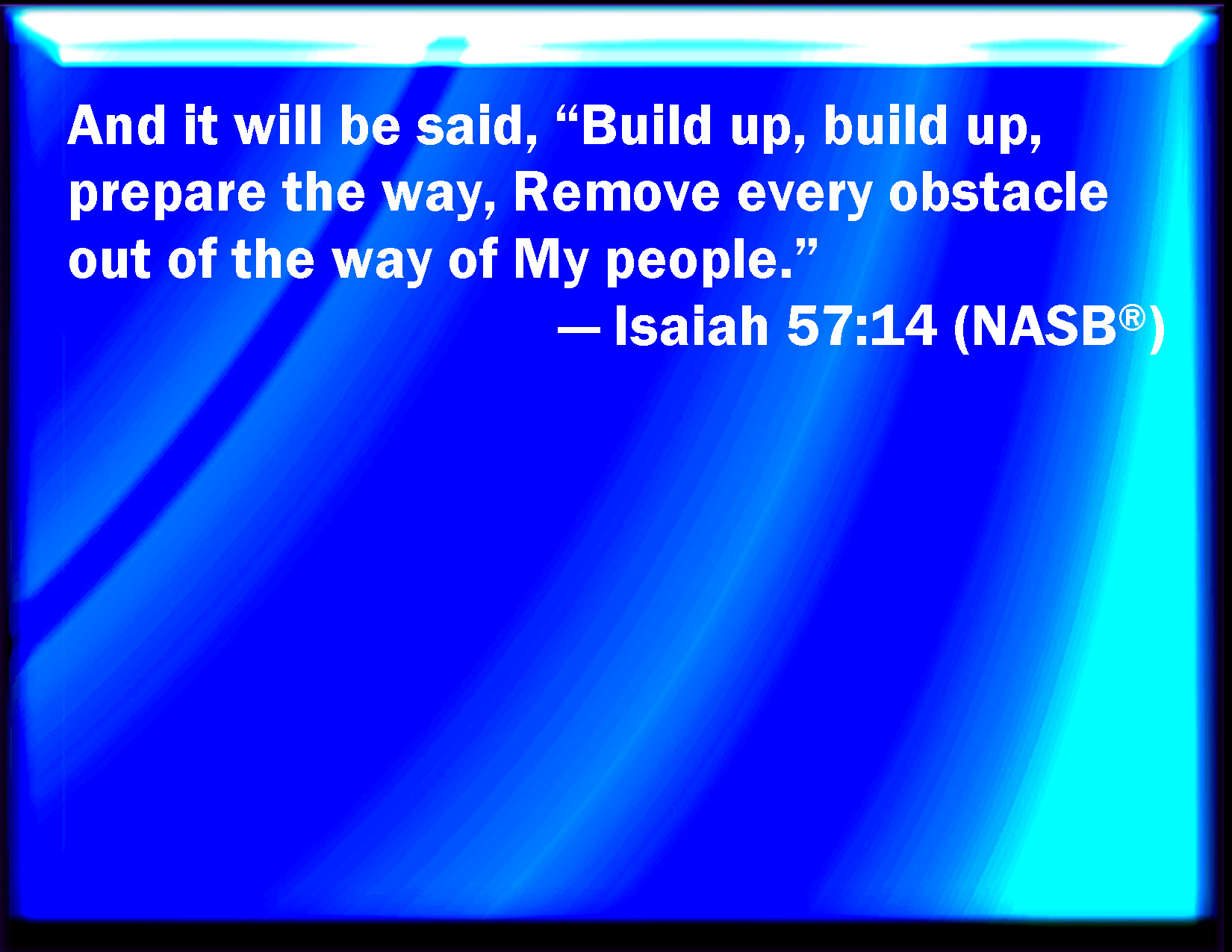 And it will be said, “Build up, build up, prepare the way, Remove every obstacle out of the way of My people.”

— Isaiah 57:14 (NASB®)